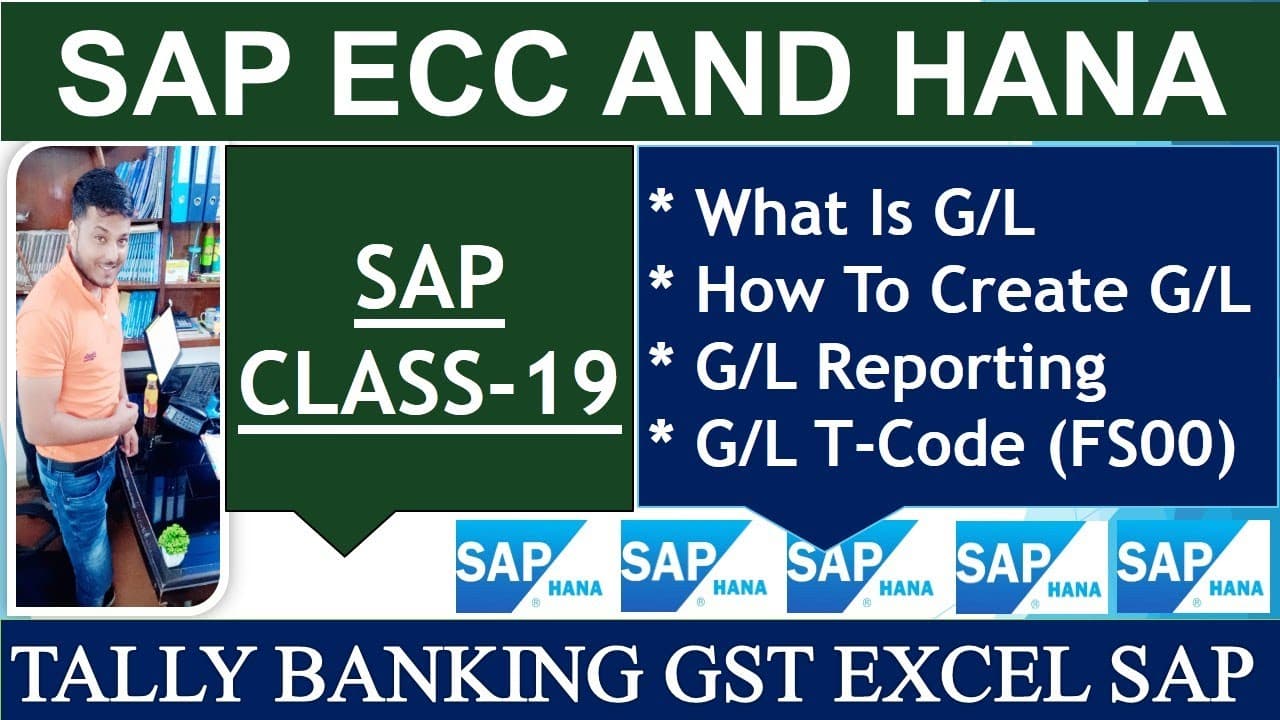 SAP ECC AND HANA

SAP
CLASS-19

* What Is G/L
* How To Create G/L
* G/L Reporting
* G/L T-Code (FS00)

SAP HANA SAP HANA SAP HANA SAP HANA SAP HANA

TALLY BANKING GST EXCEL SAP